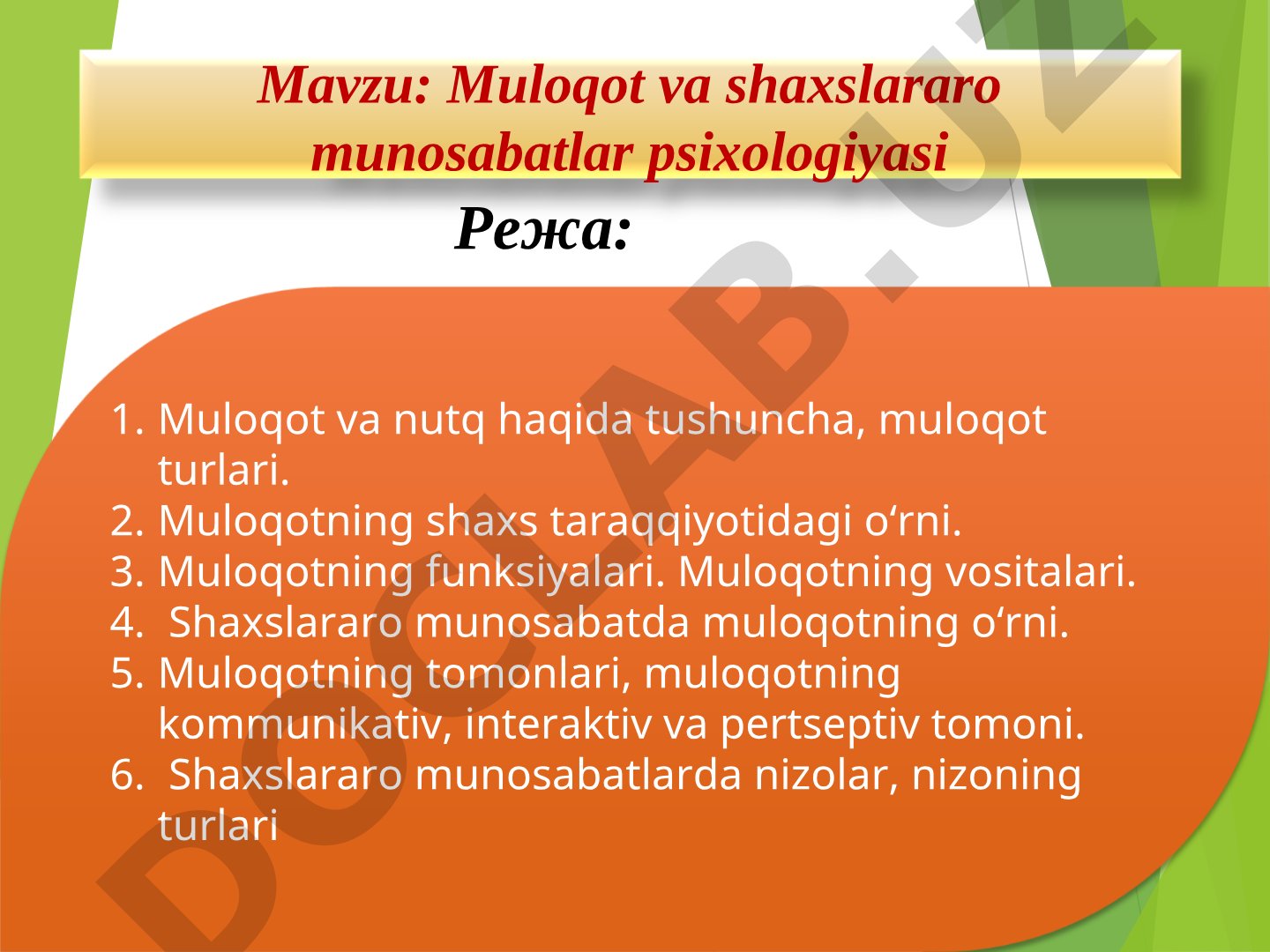 Mavzu: Muloqot va shaxslararo munosabatlar psixologiyasi

Режа:

1. Muloqot va nutq haqida tushuncha, muloqot turlari.
2. Muloqotning shaxs taraqqiyotidagi o‘rni.
3. Muloqotning funksiyalari. Muloqotning vositalari.
4. Shaxslararo munosabatda muloqotning o‘rni.
5. Muloqotning tomonlari, muloqotning kommunikativ, interaktiv va pertseptiv tomoni.
6. Shaxslararo munosabatlarda nizolar, nizoning turlari

DOCLAB.UZ